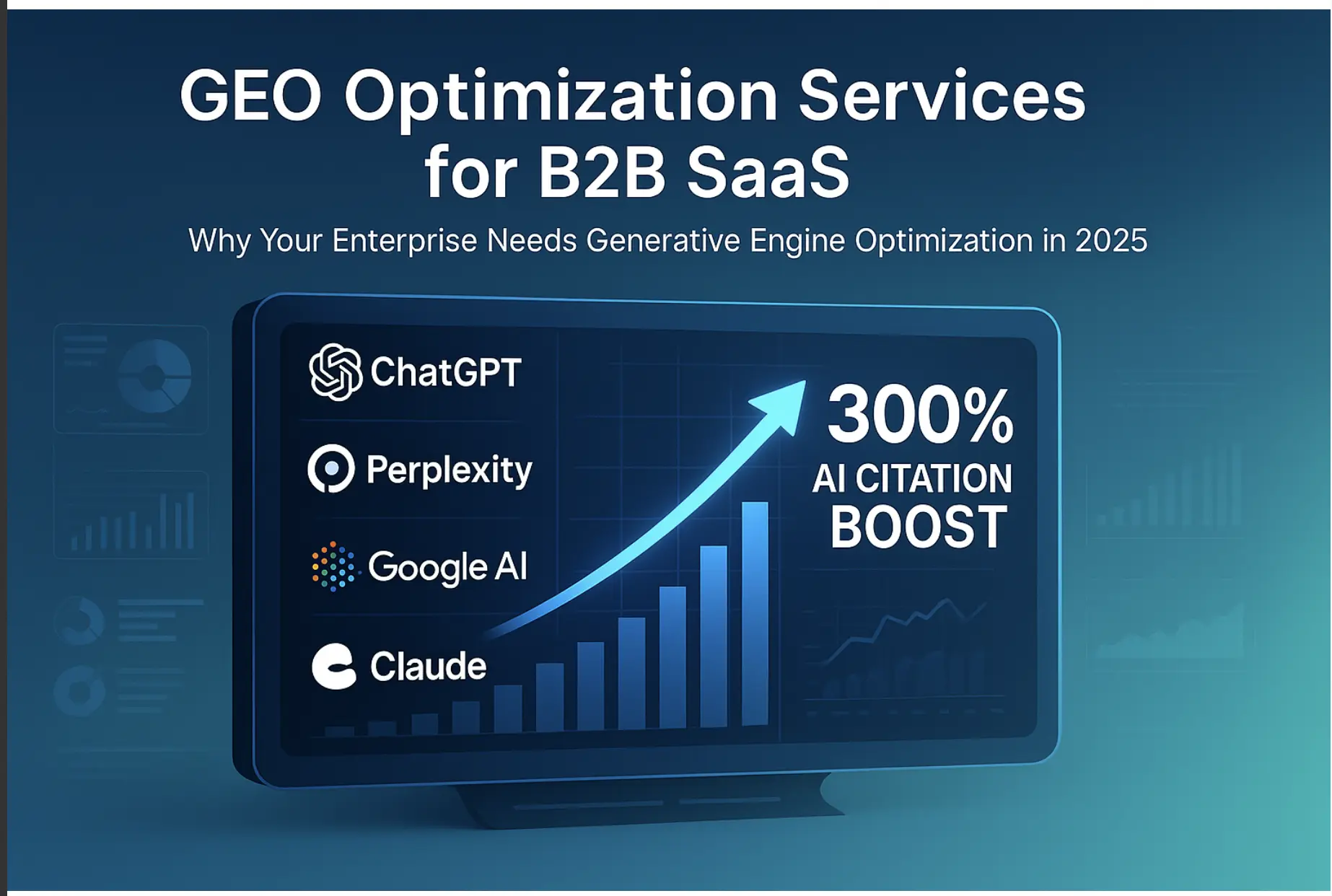 GEO Optimization Services for B2B SaaS

Why Your Enterprise Needs Generative Engine Optimization in 2025

ChatGPT

Perplexity

Google AI

Claude

300%
AI CITATION
BOOST